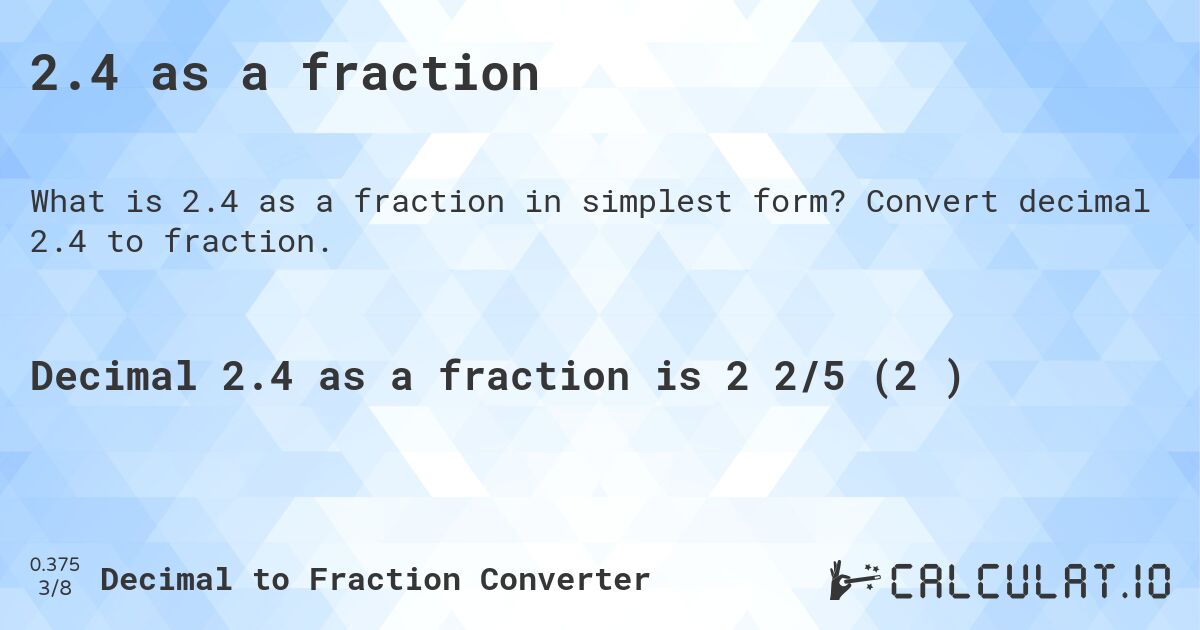 2.4 as a fraction

What is 2.4 as a fraction in simplest form? Convert decimal 2.4 to fraction.

Decimal 2.4 as a fraction is 2 2/5 (2 )

0.375
3/8
Decimal to Fraction Converter

CALCULAT.IO